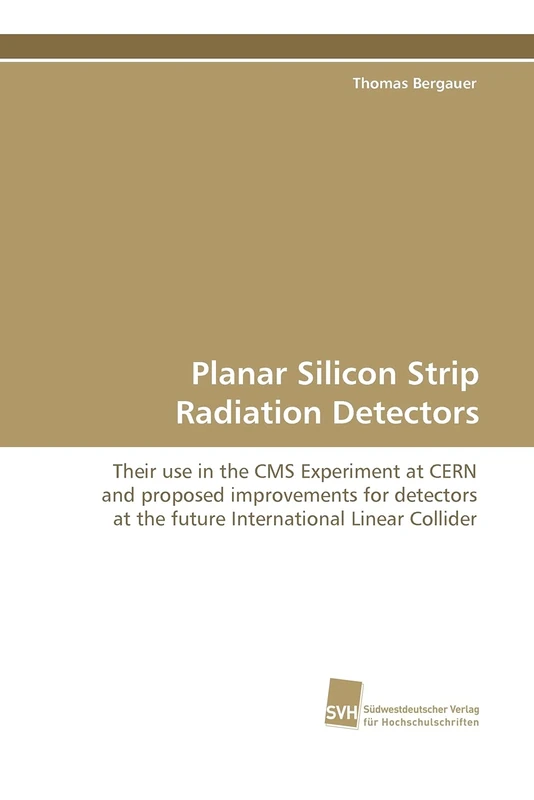 Thomas Bergauer

Planar Silicon Strip Radiation Detectors

Their use in the CMS Experiment at CERN and proposed improvements for detectors at the future International Linear Collider

SVH
Südwestdeutscher Verlag für Hochschulschriften